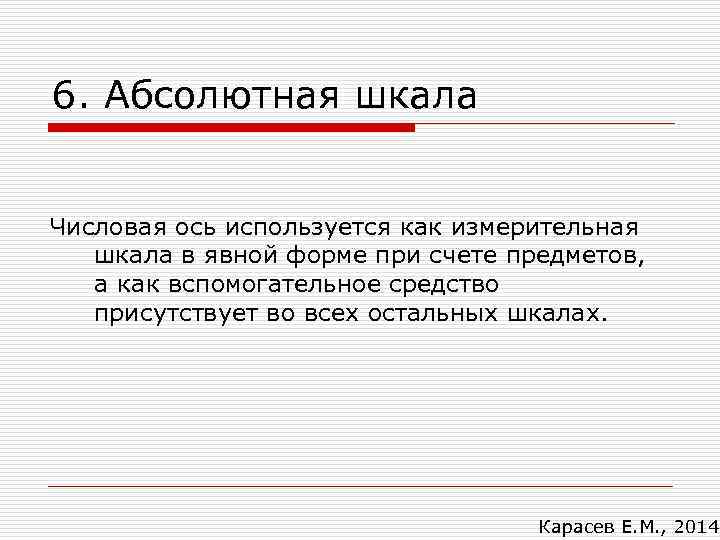 6. Абсолютная шкала

Числовая ось используется как измерительная шкала в явной форме при счете предметов, а как вспомогательное средство присутствует во всех остальных шкалах.

Карасев Е.М., 2014